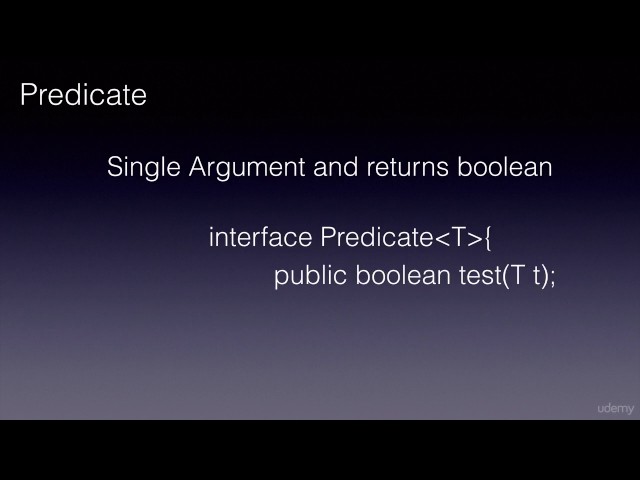 Predicate

Single Argument and returns boolean

interface Predicate<T>{
public boolean test(T t);

udemy